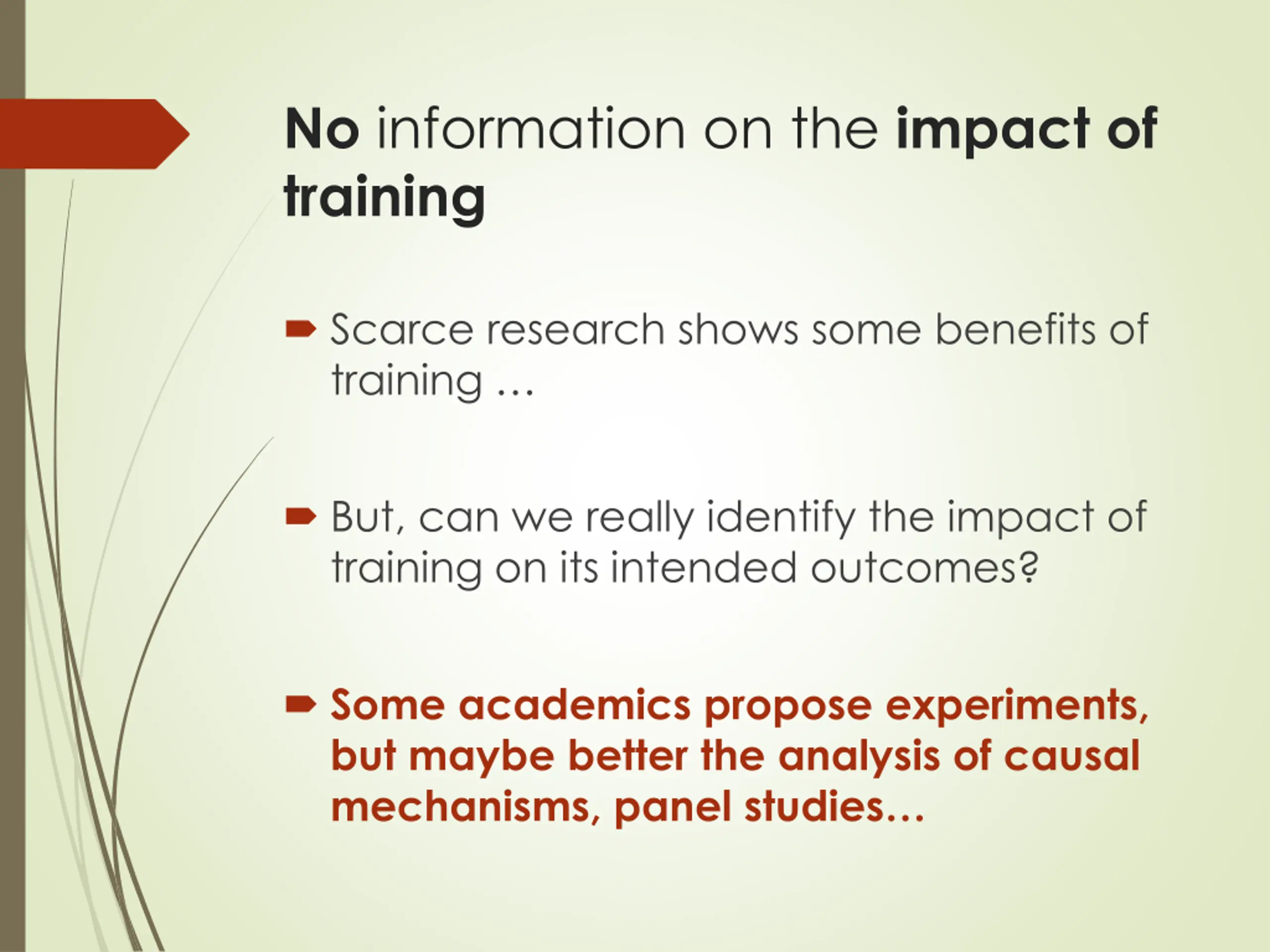 No information on the impact of training

Scarce research shows some benefits of training …

But, can we really identify the impact of training on its intended outcomes?

Some academics propose experiments, but maybe better the analysis of causal mechanisms, panel studies…